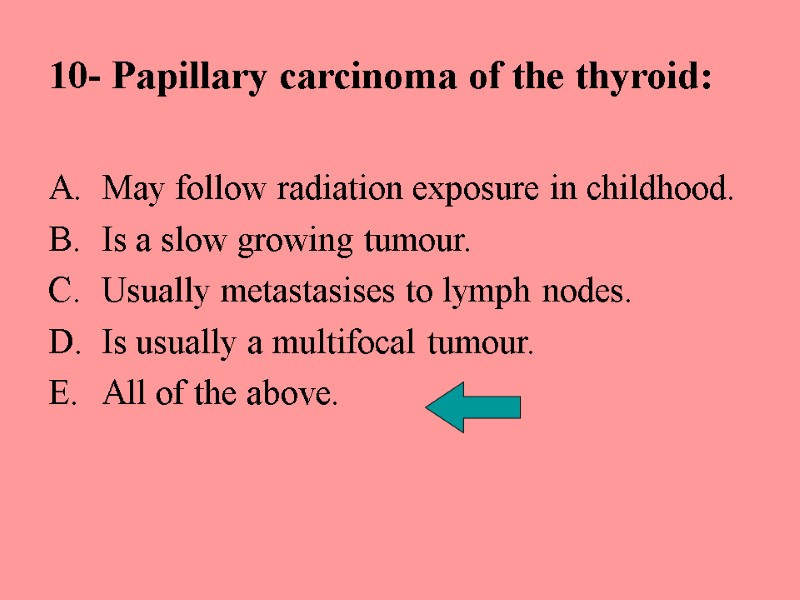 10- Papillary carcinoma of the thyroid:

A. May follow radiation exposure in childhood.
B. Is a slow growing tumour.
C. Usually metastasises to lymph nodes.
D. Is usually a multifocal tumour.
E. All of the above.